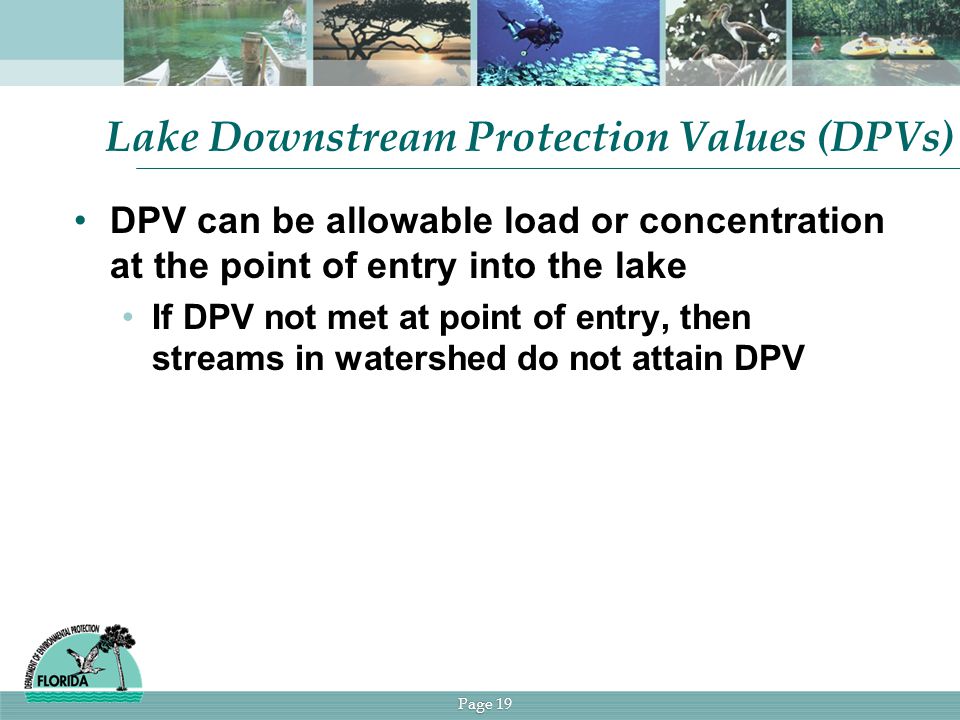 Lake Downstream Protection Values (DPVs)

• DPV can be allowable load or concentration at the point of entry into the lake

• If DPV not met at point of entry, then streams in watershed do not attain DPV

DEPARTMENT OF ENVIRONMENTAL PROTECTION
FLORIDA

Page 19